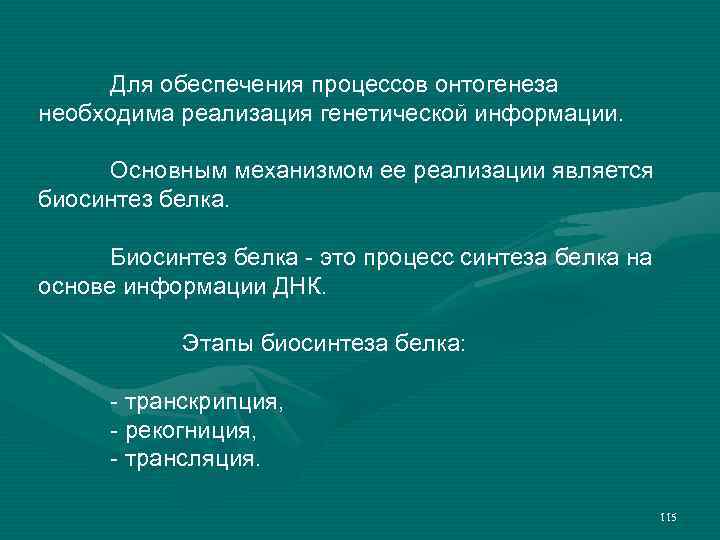 Для обеспечения процессов онтогенеза необходима реализация генетической информации.

Основным механизмом ее реализации является биосинтез белка.

Биосинтез белка - это процесс синтеза белка на основе информации ДНК.

Этапы биосинтеза белка:

- транскрипция,
- рекогниция,
- трансляция.

115